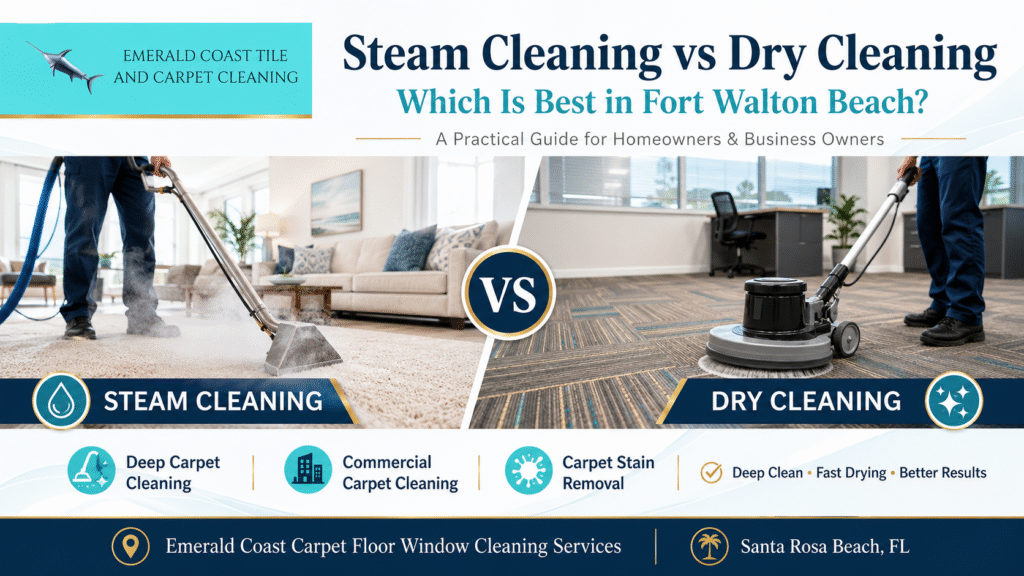 EMERALD COAST TILE AND CARPET CLEANING

Steam Cleaning vs Dry Cleaning

Which Is Best in Fort Walton Beach?

A Practical Guide for Homeowners & Business Owners

VS

STEAM CLEANING

DRY CLEANING

Deep Carpet Cleaning

Commercial Carpet Cleaning

Carpet Stain Removal

Deep Clean • Fast Drying • Better Results

Emerald Coast Carpet Floor Window Cleaning Services

Santa Rosa Beach, FL